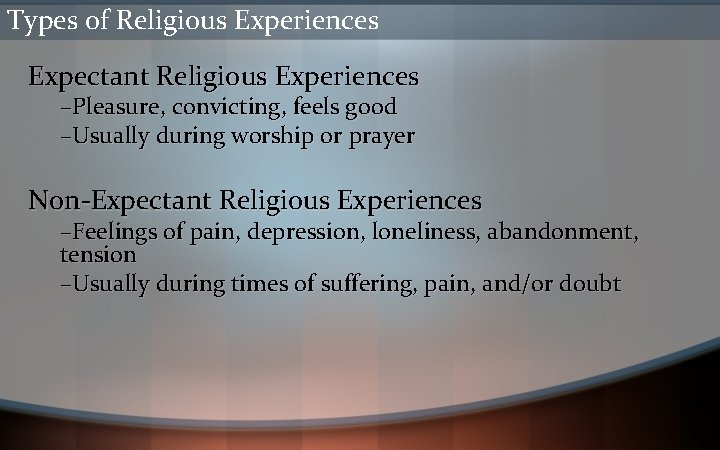 Types of Religious Experiences

Expectant Religious Experiences

–Pleasure, convicting, feels good

–Usually during worship or prayer

Non-Expectant Religious Experiences

–Feelings of pain, depression, loneliness, abandonment, tension

–Usually during times of suffering, pain, and/or doubt